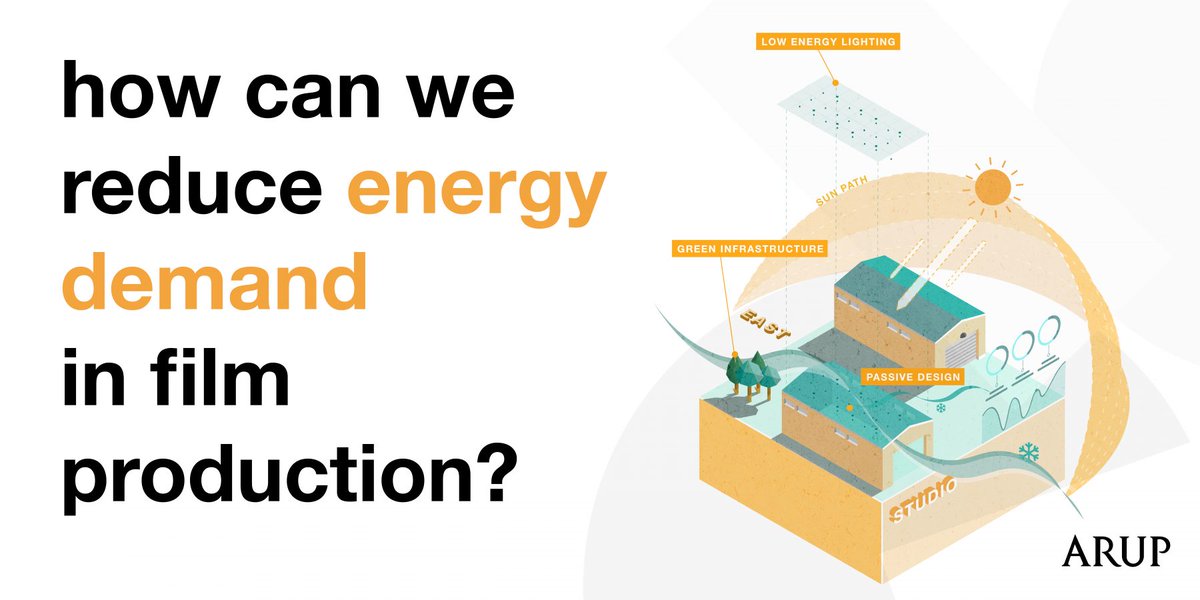 how can we reduce energy demand in film production?

LOW ENERGY LIGHTING

SUN PATH

GREEN INFRASTRUCTURE

EAST

PASSIVE DESIGN

STUDIO

ARUP